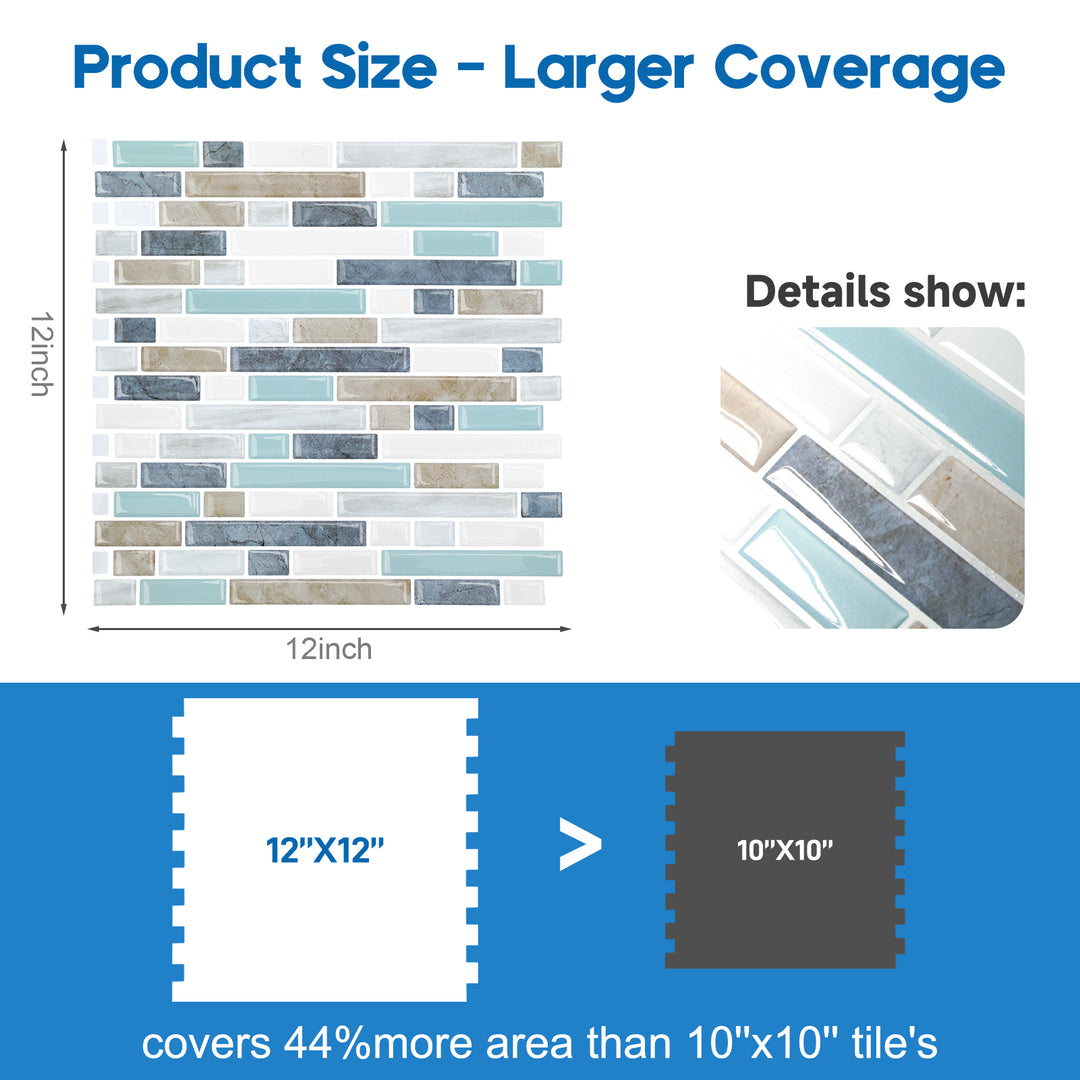 Product Size - Larger Coverage

12inch

12inch

Details show:

12"X12"

>

10"X10"

covers 44%more area than 10"x10" tile's